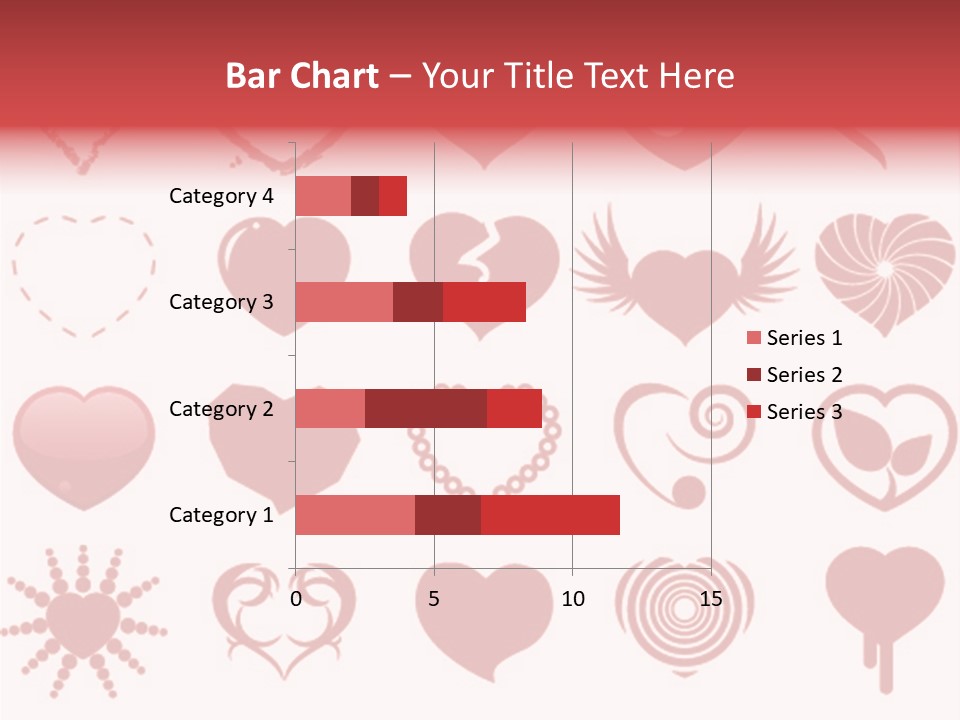 Bar Chart – Your Title Text Here

Category 4
Category 3
Category 2
Category 1

0 5 10 15

Series 1
Series 2
Series 3